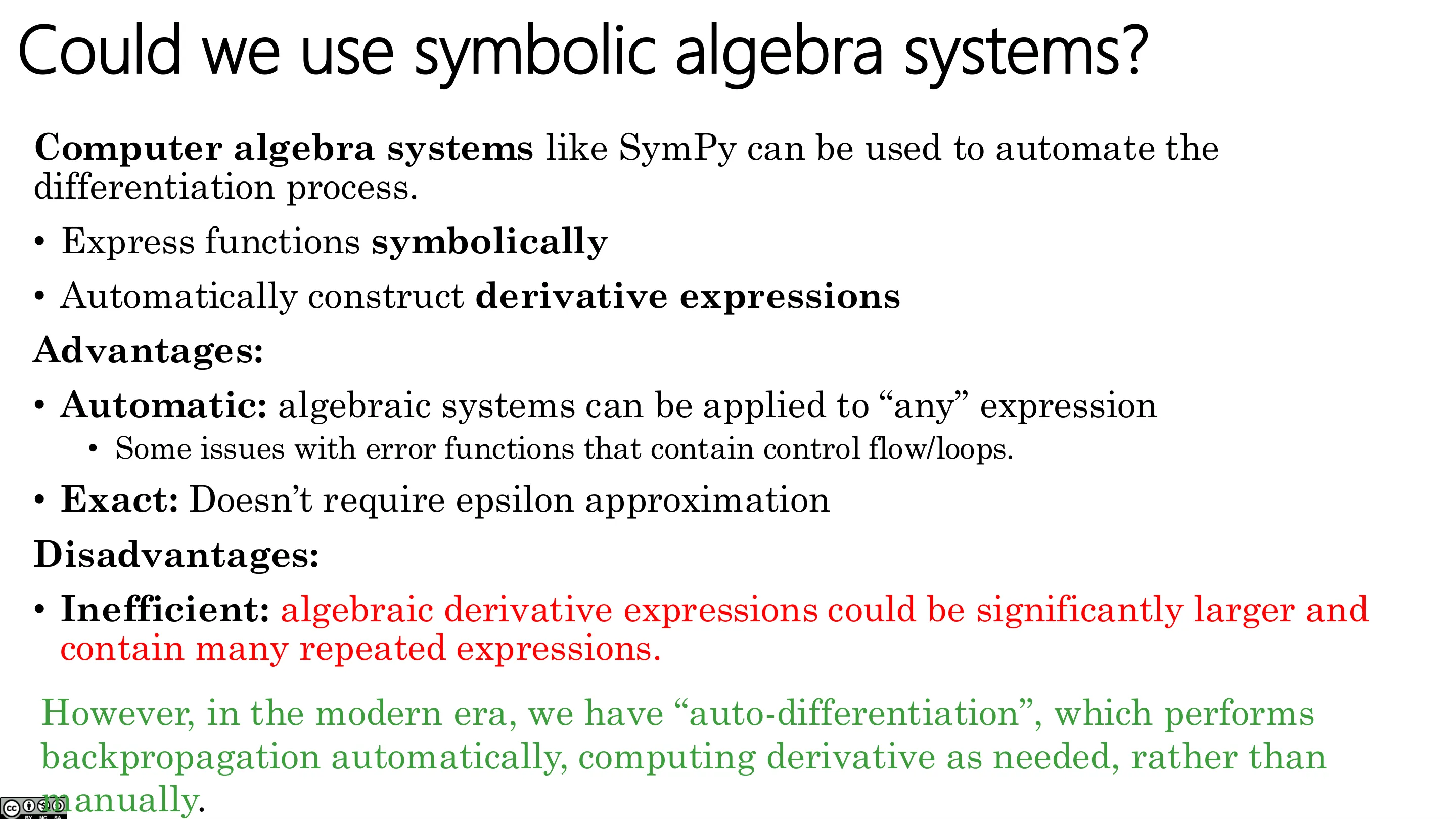 Could we use symbolic algebra systems?

Computer algebra systems like SymPy can be used to automate the differentiation process.

• Express functions symbolically

• Automatically construct derivative expressions

Advantages:

• Automatic: algebraic systems can be applied to "any" expression

• Some issues with error functions that contain control flow/loops.

• Exact: Doesn't require epsilon approximation

Disadvantages:

• Inefficient: algebraic derivative expressions could be significantly larger and contain many repeated expressions.

However, in the modern era, we have "auto-differentiation", which performs backpropagation automatically, computing derivative as needed, rather than manually.